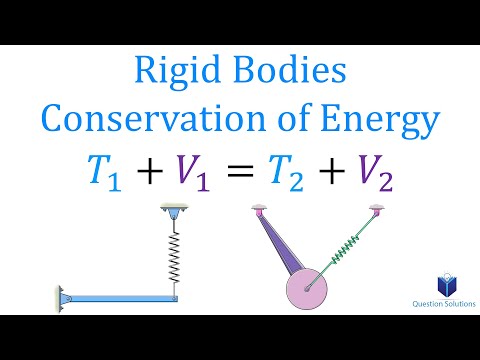 Rigid Bodies
Conservation of Energy

$T_1 + V_1 = T_2 + V_2$

Question Solutions